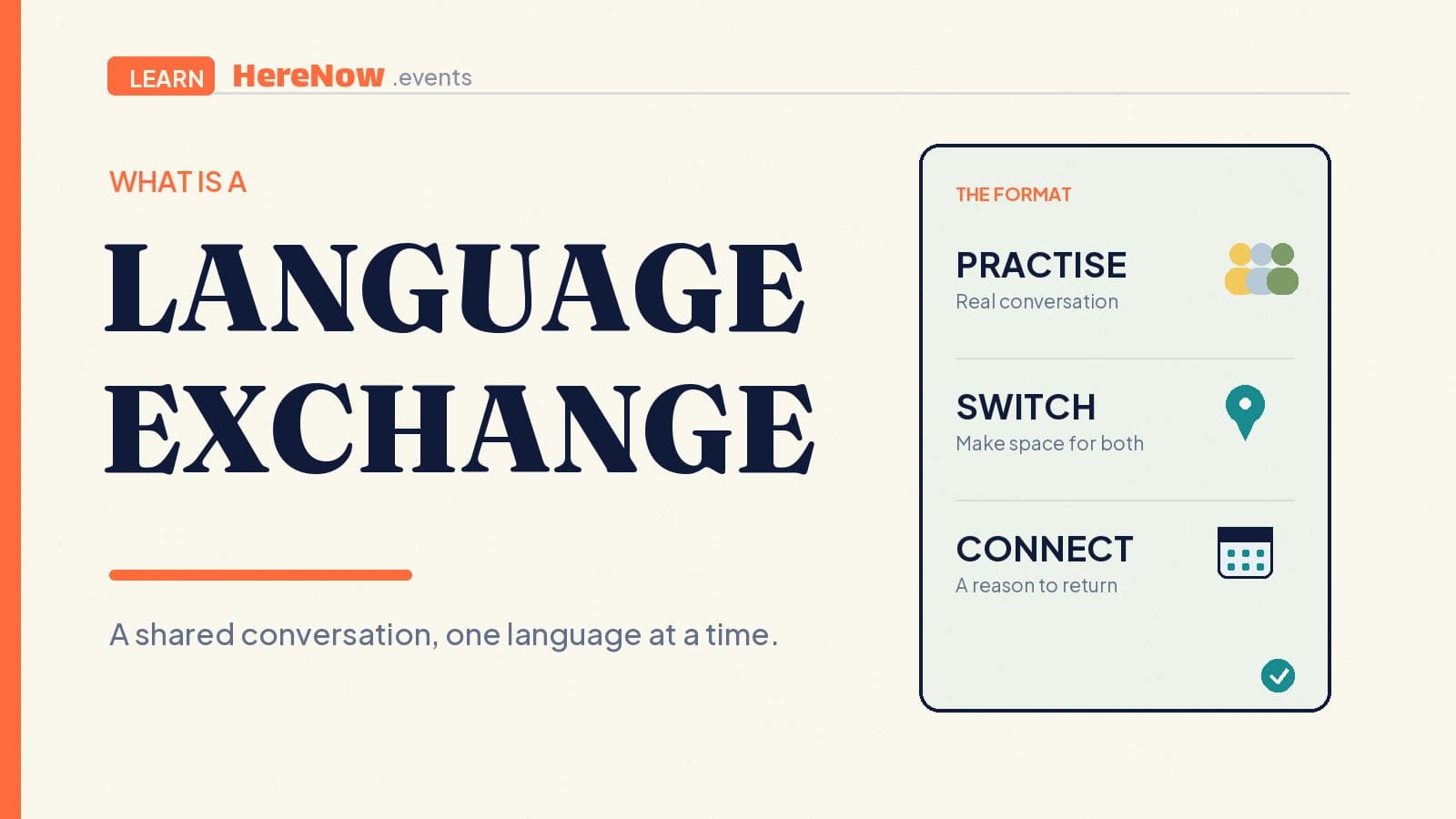 LEARN HereNow .events

WHAT IS A

LANGUAGE EXCHANGE

A shared conversation, one language at a time.

THE FORMAT

PRACTISE
Real conversation

SWITCH
Make space for both

CONNECT
A reason to return